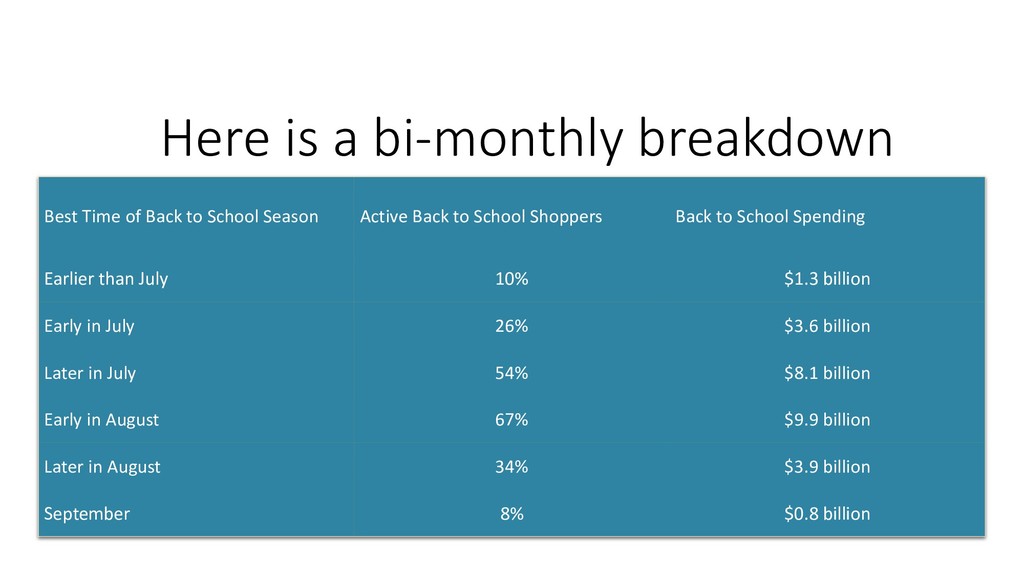 Here is a bi-monthly breakdown

| Best Time of Back to School Season | Active Back to School Shoppers | Back to School Spending |
|---|---|---|
| Earlier than July | 10% | \$1.3 billion |
| Early in July | 26% | \$3.6 billion |
| Later in July | 54% | \$8.1 billion |
| Early in August | 67% | \$9.9 billion |
| Later in August | 34% | \$3.9 billion |
| September | 8% | \$0.8 billion |